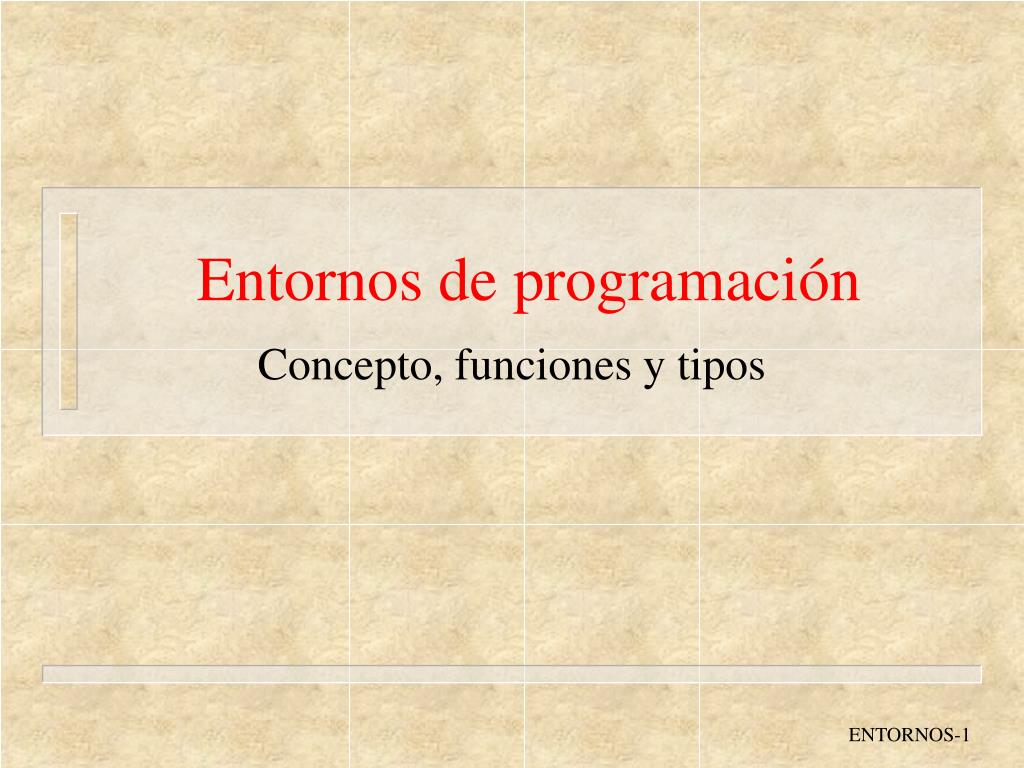 Entornos de programación

Concepto, funciones y tipos

ENTORNOS-1